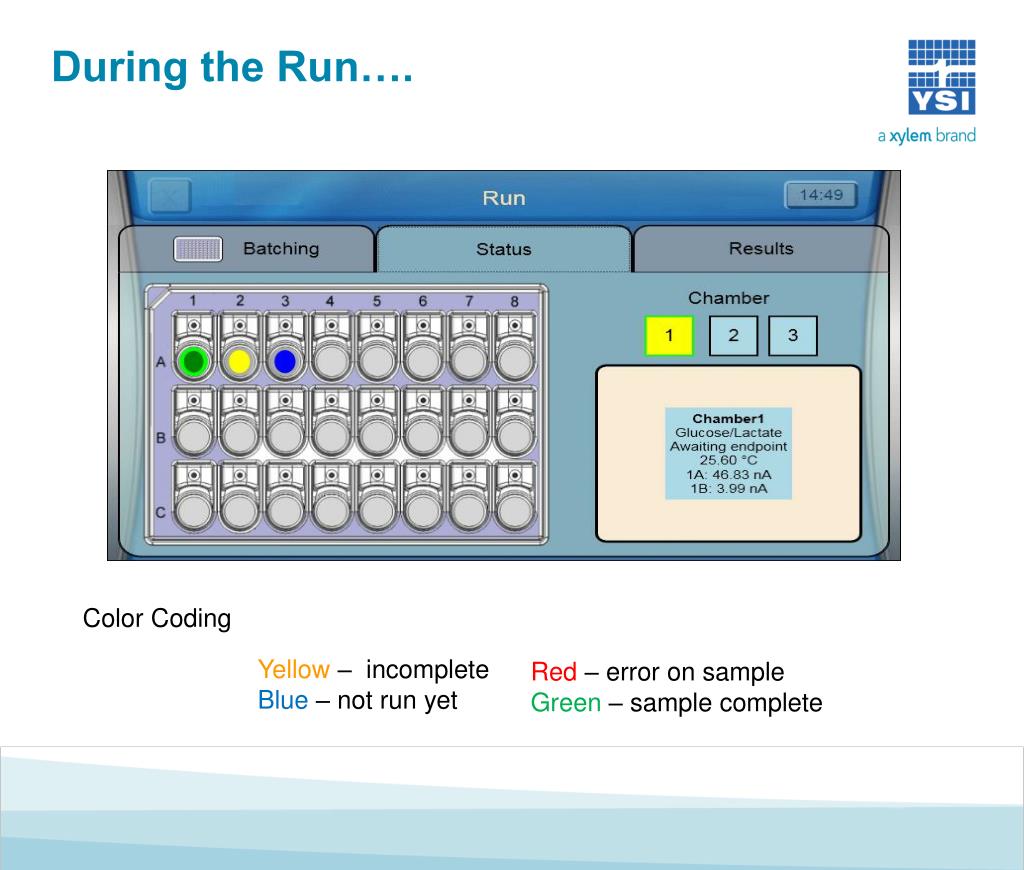 During the Run….

YSI
a xylem brand

Run
14:49

Batching
Status
Results

1 2 3 4 5 6 7 8
A
B
C

Chamber
1 2 3

Chamber1
Glucose/Lactate
Awaiting endpoint
25.60 °C
1A: 46.83 nA
1B: 3.99 nA

Color Coding

Yellow – incomplete
Blue – not run yet

Red – error on sample
Green – sample complete